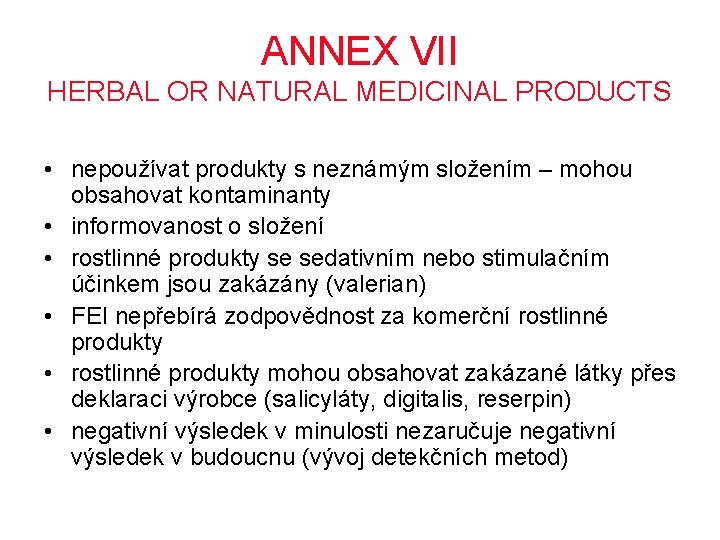 ANNEX VII
HERBAL OR NATURAL MEDICINAL PRODUCTS

• nepoužívat produkty s neznámým složením – mohou obsahovat kontaminanty
• informovanost o složení
• rostlinné produkty se sedativním nebo stimulačním účinkem jsou zakázány (valerian)
• FEI nepřebírá zodpovědnost za komerční rostlinné produkty
• rostlinné produkty mohou obsahovat zakázané látky přes deklaraci výrobce (salicyláty, digitalis, reserpin)
• negativní výsledek v minulosti nezaručuje negativní výsledek v budoucnu (vývoj detekčních metod)